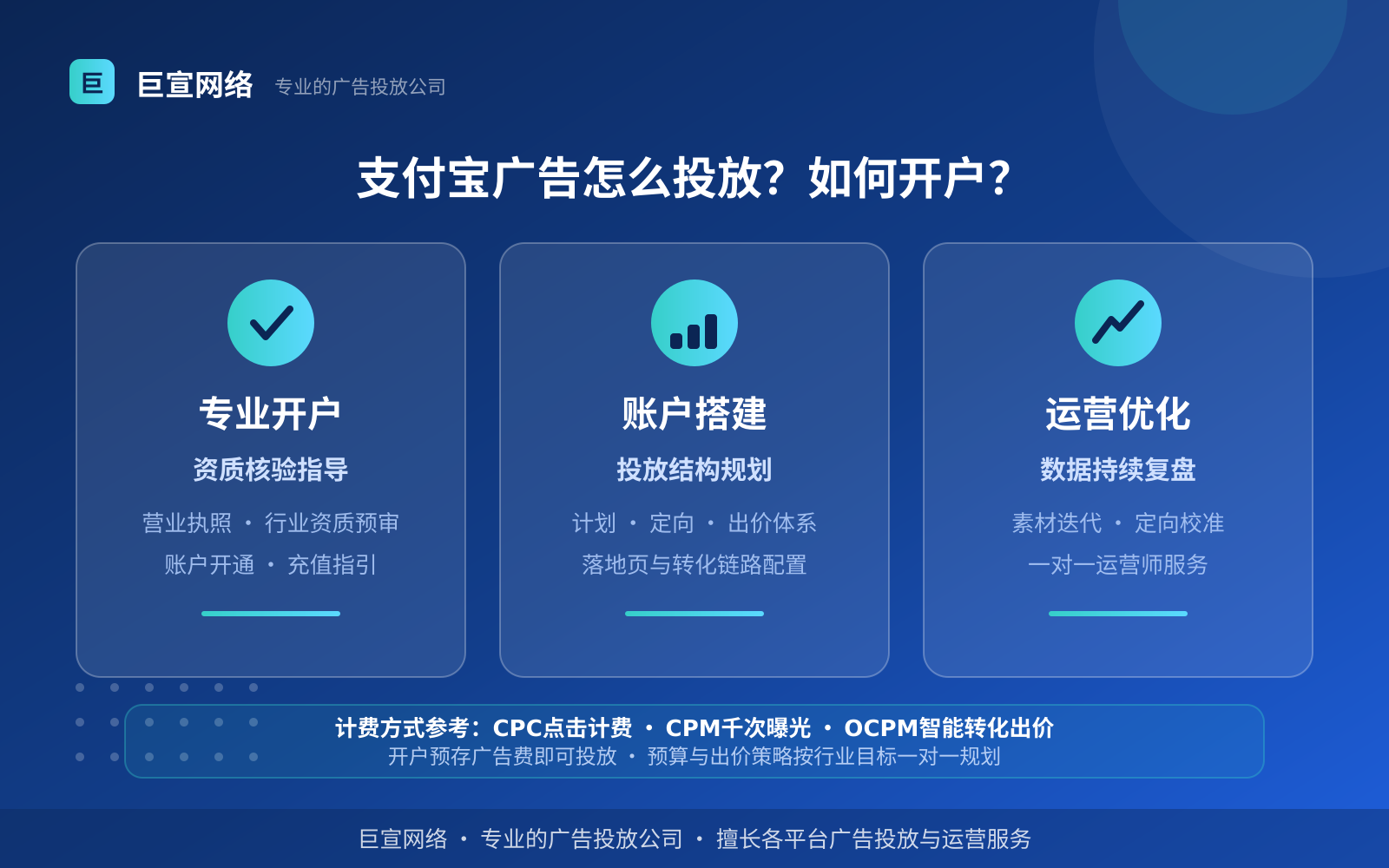 巨

巨宣网络 专业的广告投放公司

支付宝广告怎么投放？如何开户？

专业开户

资质核验指导

营业执照 · 行业资质预审

账户开通 · 充值指引

账户搭建

投放结构规划

计划 · 定向 · 出价体系

落地页与转化链路配置

运营优化

数据持续复盘

素材迭代 · 定向校准

一对一运营师服务

计费方式参考：CPC点击计费 · CPM千次曝光 · OCPM智能转化出价

开户预存广告费即可投放 · 预算与出价策略按行业目标一对一规划

巨宣网络 · 专业的广告投放公司 · 擅长各平台广告投放与运营服务